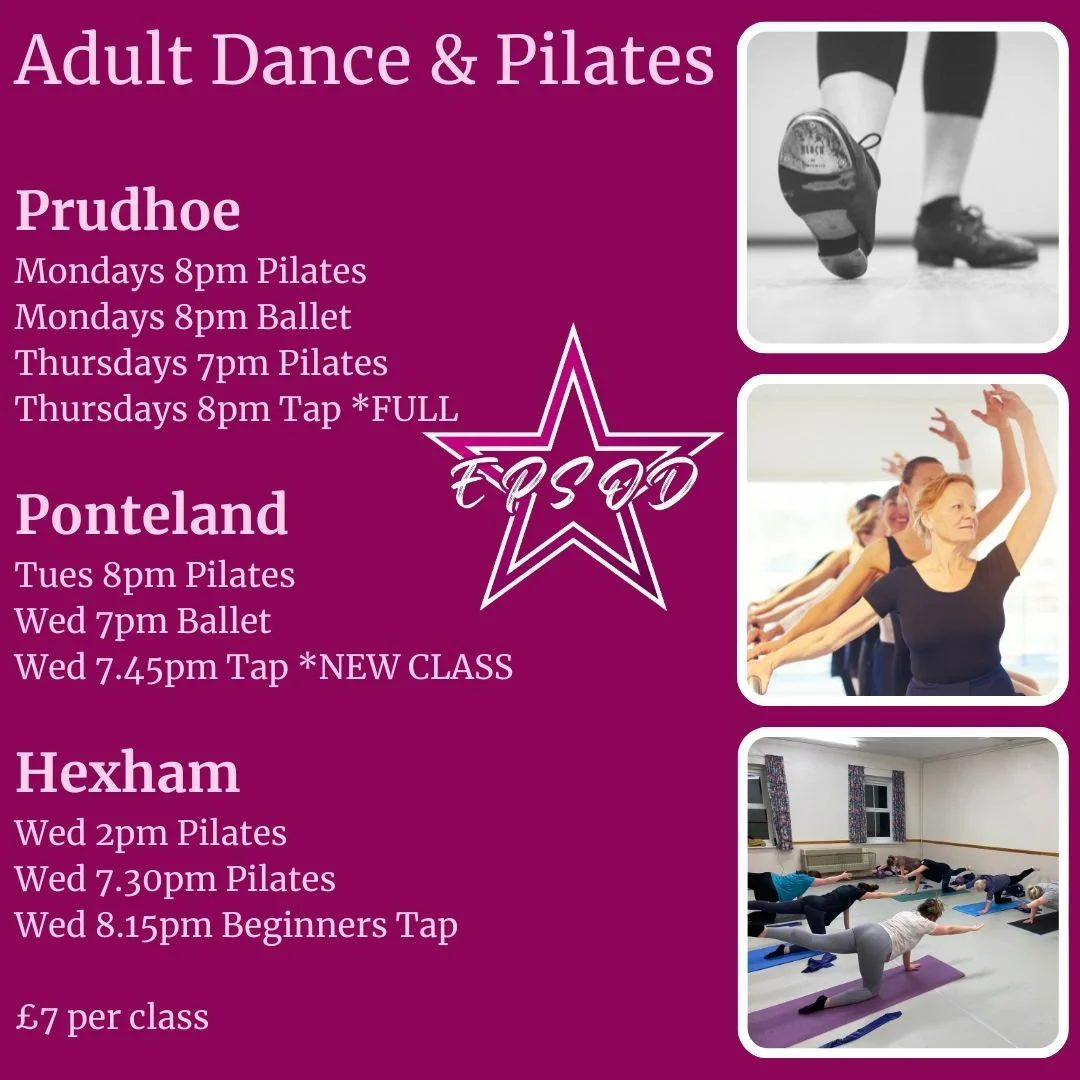 Adult Dance & Pilates

Prudhoe
Mondays 8pm Pilates
Mondays 8pm Ballet
Thursdays 7pm Pilates
Thursdays 8pm Tap *FULL

EPSOD

Ponteland
Tues 8pm Pilates
Wed 7pm Ballet
Wed 7.45pm Tap *NEW CLASS

Hexham
Wed 2pm Pilates
Wed 7.30pm Pilates
Wed 8.15pm Beginners Tap

£7 per class